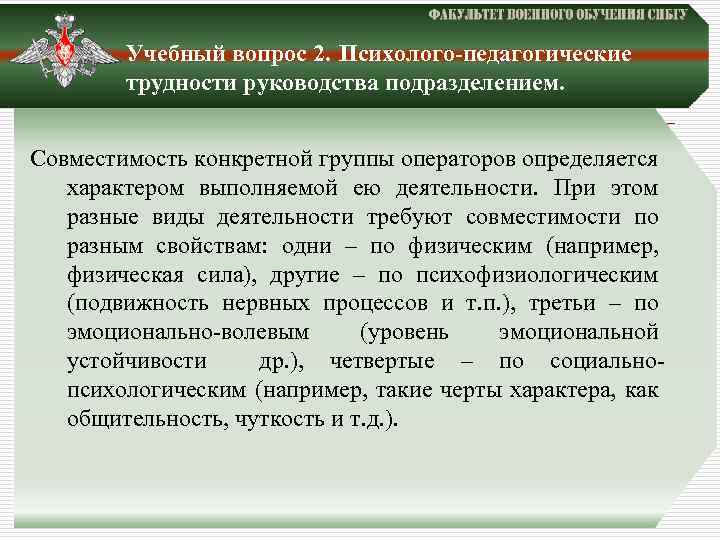 ФАКУЛЬТЕТ ВОЕННОГО ОБУЧЕНИЯ СИБГУ

Учебный вопрос 2. Психолого-педагогические трудности руководства подразделением.

Совместимость конкретной группы операторов определяется характером выполняемой ею деятельности. При этом разные виды деятельности требуют совместимости по разным свойствам: одни – по физическим (например, физическая сила), другие – по психофизиологическим (подвижность нервных процессов и т.п.), третьи – по эмоционально-волевым (уровень эмоциональной устойчивости др.), четвертые – по социально-психологическим (например, такие черты характера, как общительность, чуткость и т.д.).